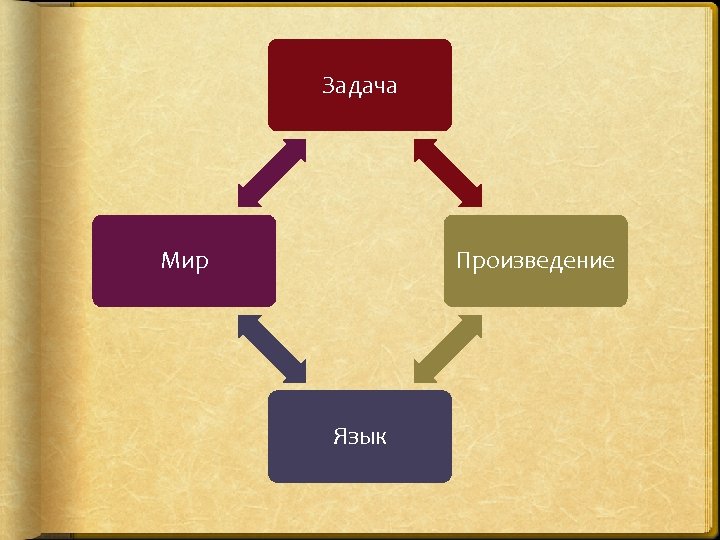 Задача

Мир

Произведение

Язык